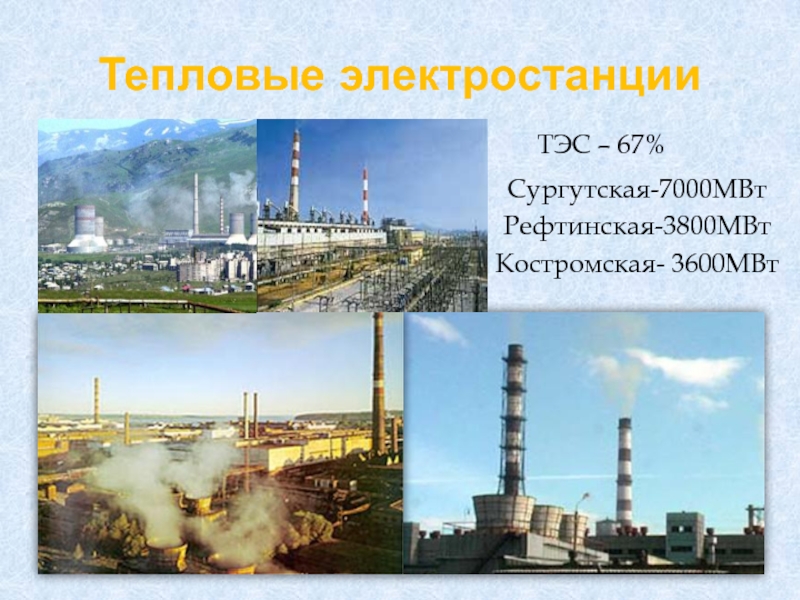 Тепловые электростанции

ТЭС – 67%

Сургутская-7000МВт
Рефтинская-3800МВт
Костромская- 3600МВт